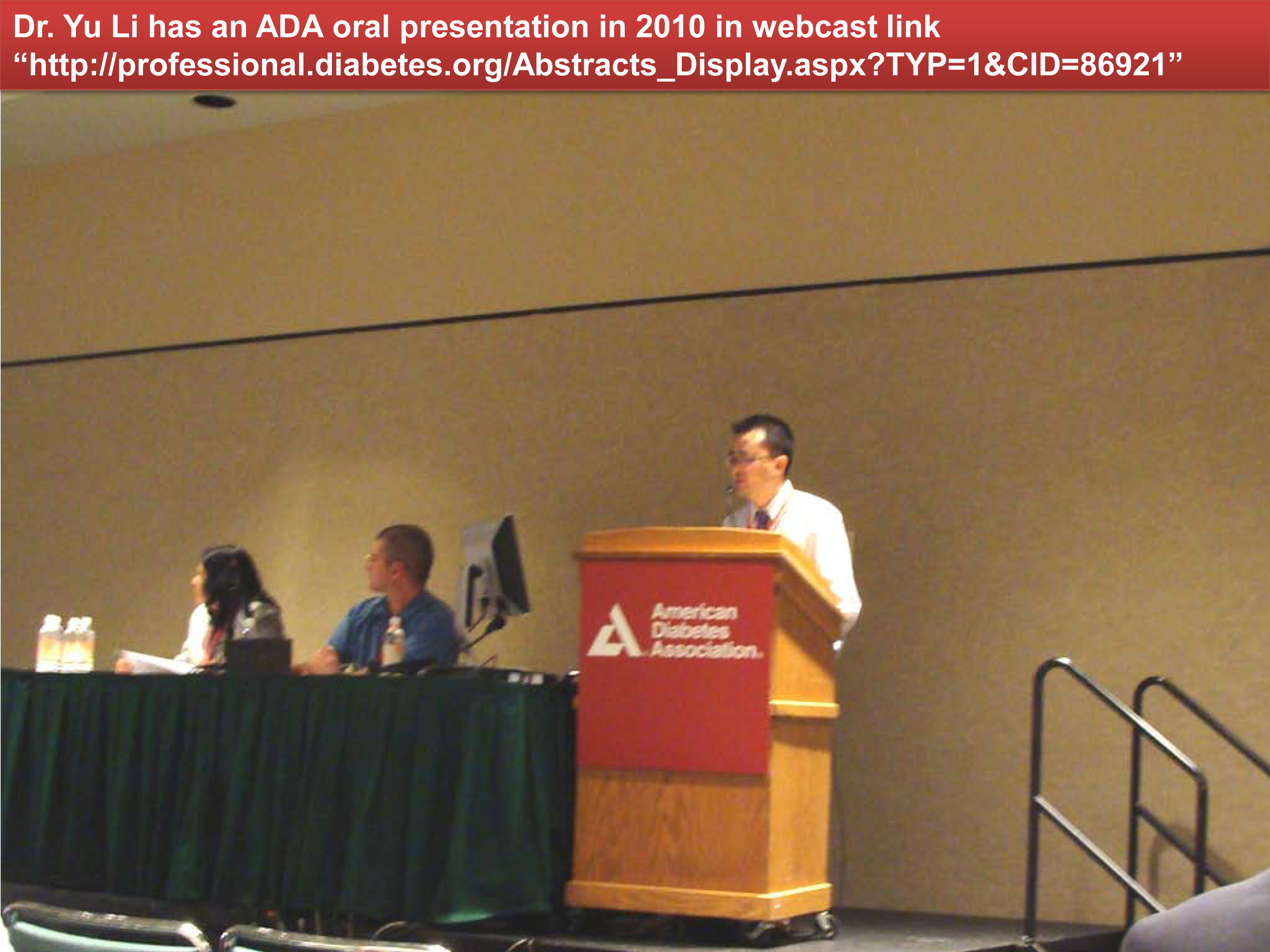 Dr. Yu Li has an ADA oral presentation in 2010 in webcast link “http://professional.diabetes.org/Abstracts_Display.aspx?TYP=1&CID=86921”

American Diabetes Association.